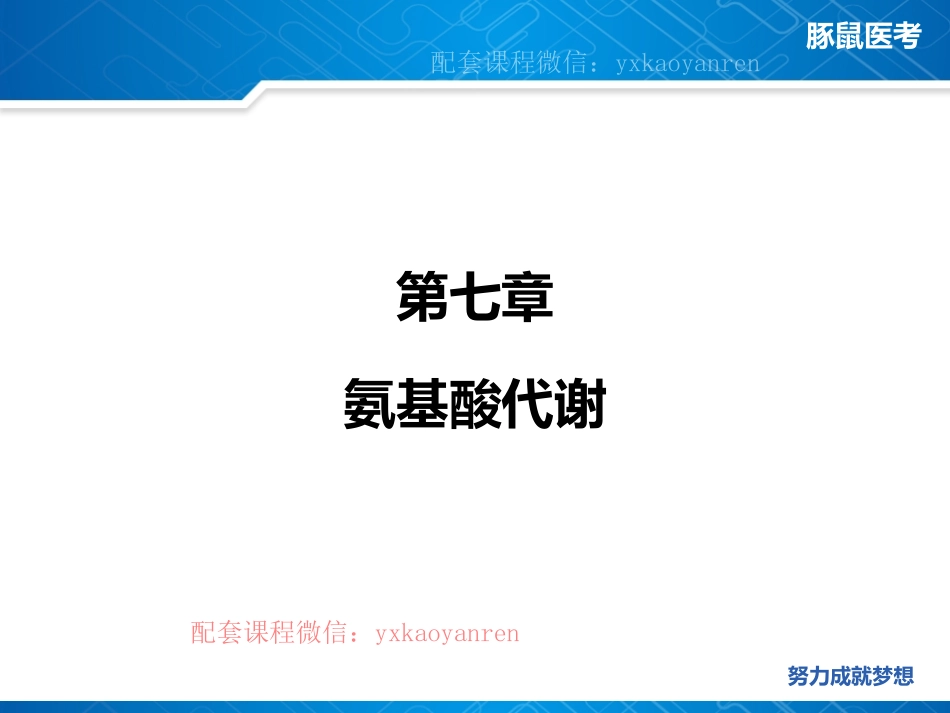 豚鼠医考

配套课程微信：yxkaoyanren

第七章

氨基酸代谢

配套课程微信：yxkaoyanren

努力成就梦想